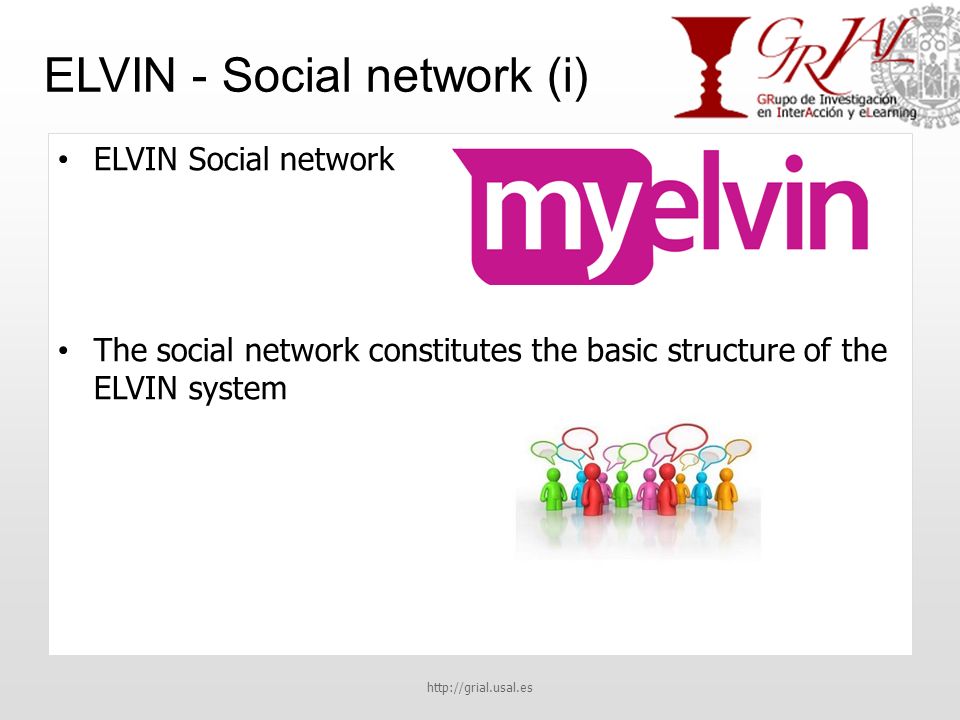 ELVIN - Social network (i)

GRIAL
GRupo de Investigación en InterAcción y eLearning

• ELVIN Social network

myelvin

• The social network constitutes the basic structure of the ELVIN system

http://grial.usal.es